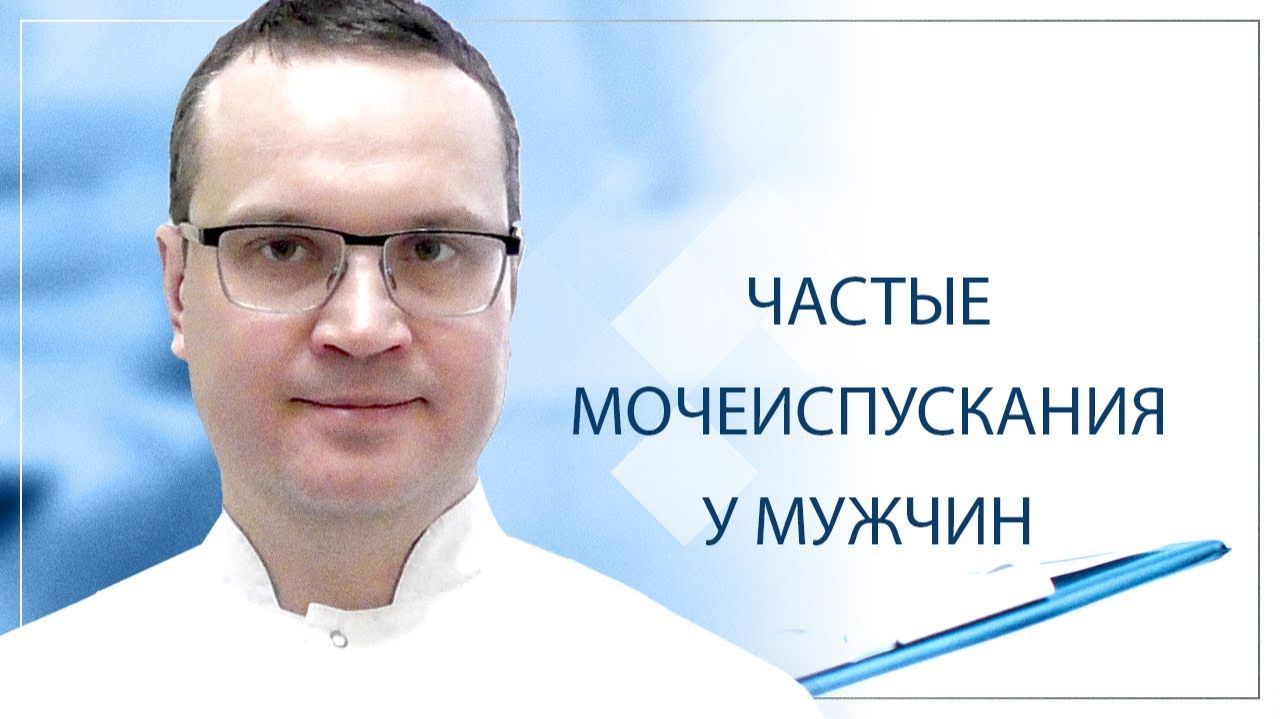 ЧАСТЫЕ МОЧЕИСПУСКАНИЯ У МУЖЧИН